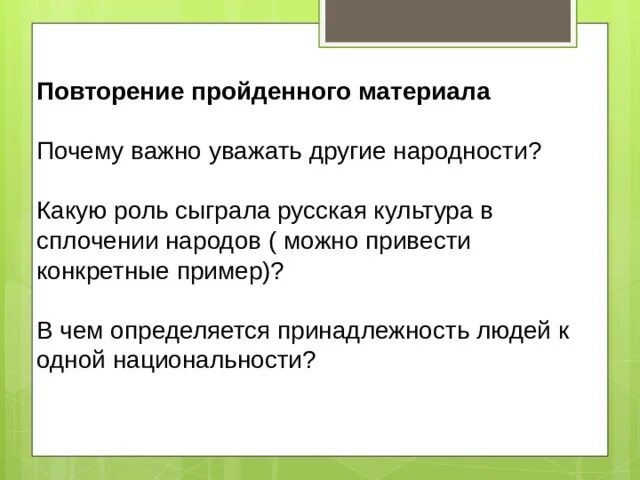 Повторение пройденного материала

Почему важно уважать другие народности?

Какую роль сыграла русская культура в сплочении народов ( можно привести конкретные пример)?

В чем определяется принадлежность людей к одной национальности?